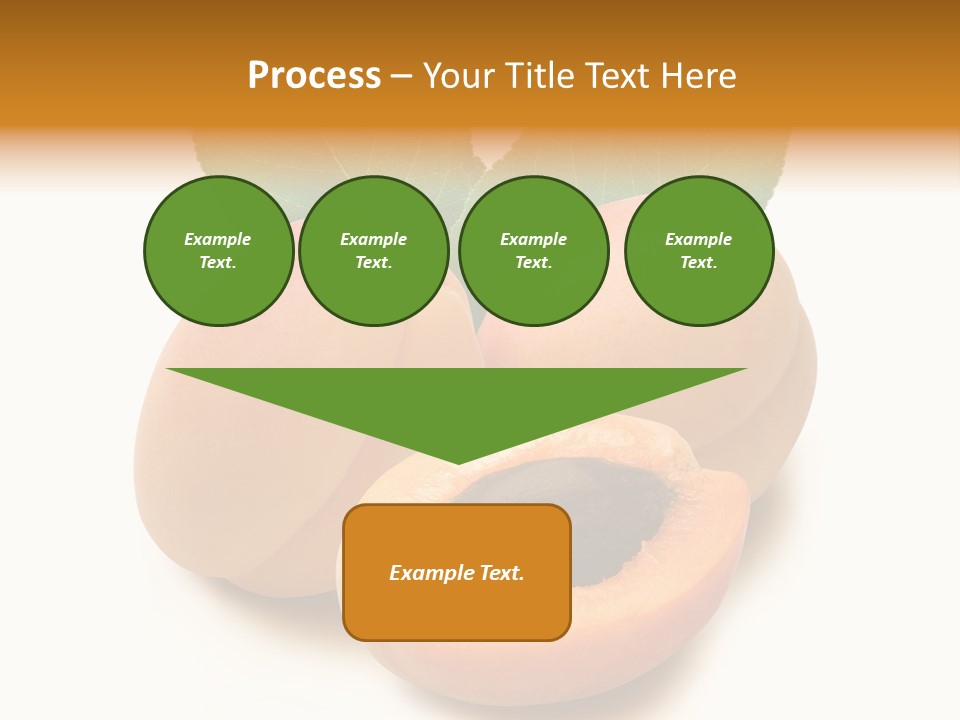 Process – Your Title Text Here

Example Text.

Example Text.

Example Text.

Example Text.

Example Text.